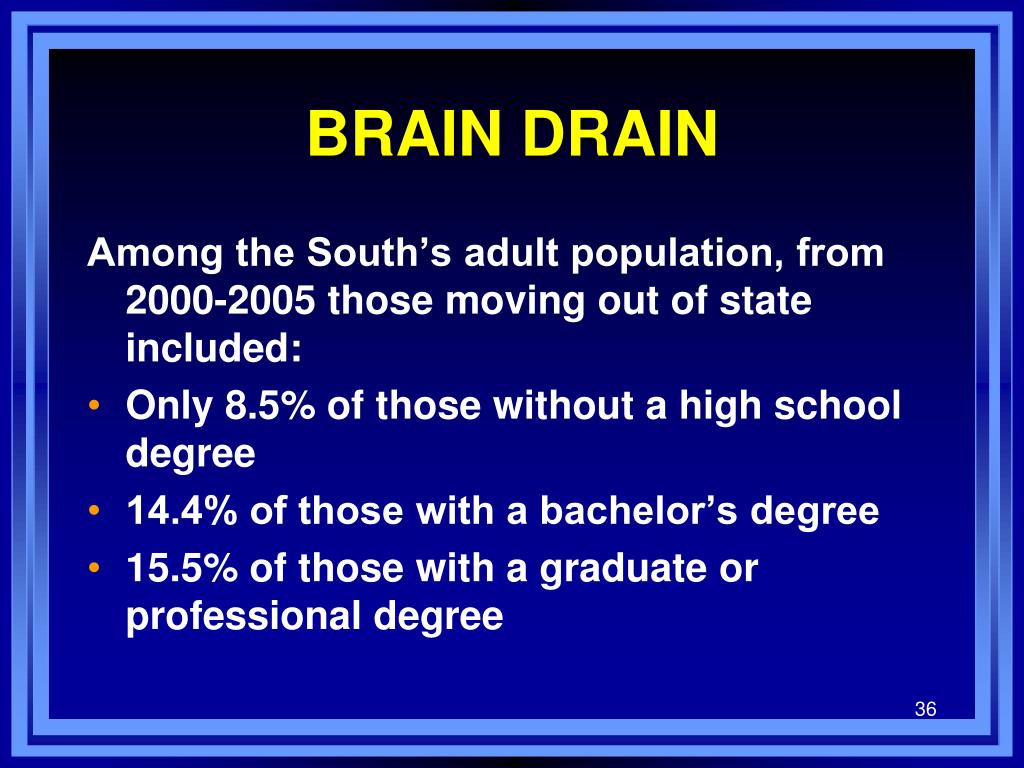 BRAIN DRAIN

Among the South’s adult population, from 2000-2005 those moving out of state included:

• Only 8.5% of those without a high school degree
• 14.4% of those with a bachelor’s degree
• 15.5% of those with a graduate or professional degree

36